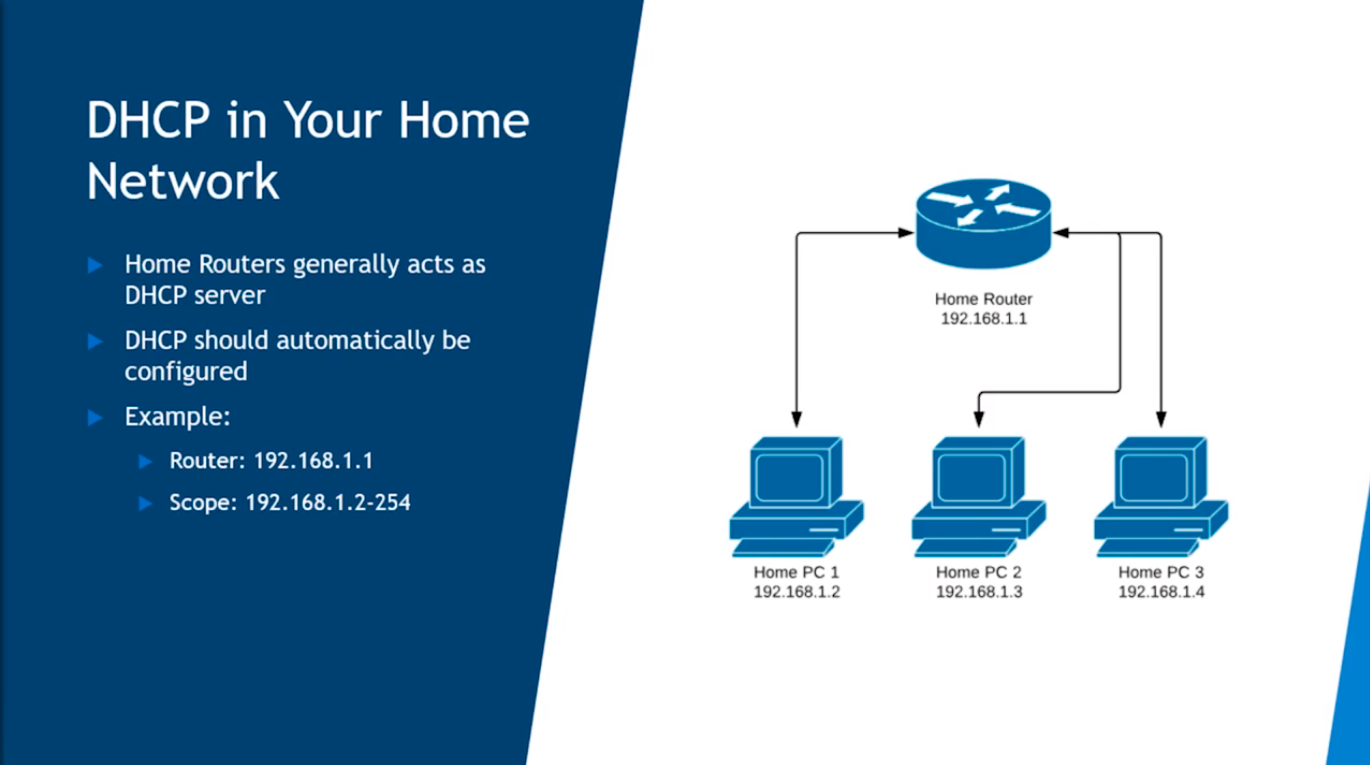 DHCP in Your Home Network

Home Routers generally acts as DHCP server

DHCP should automatically be configured

Example:

Router: 192.168.1.1

Scope: 192.168.1.2-254

Home Router
192.168.1.1

Home PC 1
192.168.1.2

Home PC 2
192.168.1.3

Home PC 3
192.168.1.4